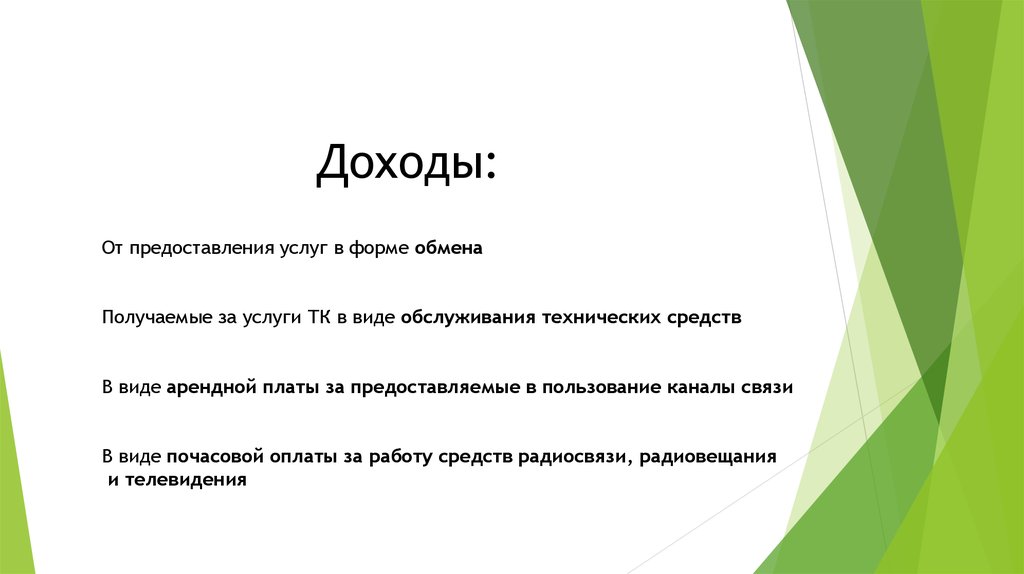 Доходы:

От предоставления услуг в форме обмена

Получаемые за услуги ТК в виде обслуживания технических средств

В виде арендной платы за предоставляемые в пользование каналы связи

В виде почасовой оплаты за работу средств радиосвязи, радиовещания и телевидения